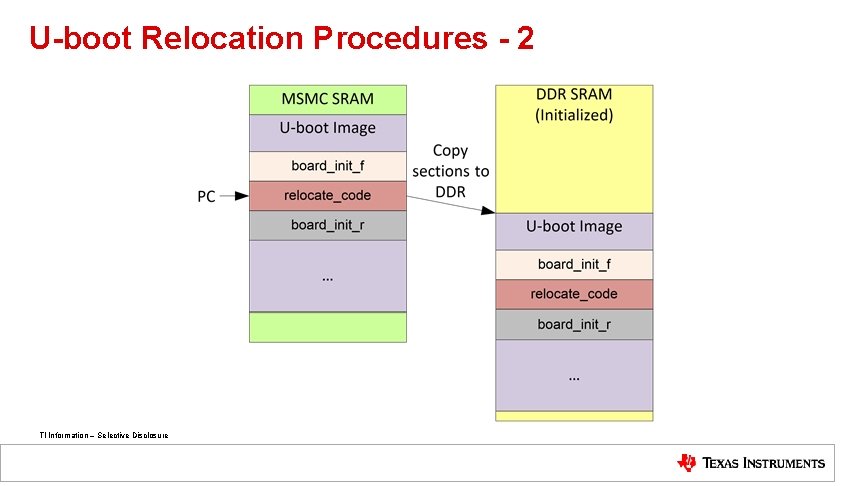 U-boot Relocation Procedures - 2

MSMC SRAM
U-boot Image
board_init_f
PC
relocate_code
board_init_r
...

Copy sections to DDR

DDR SRAM (Initialized)
U-boot Image
board_init_f
relocate_code
board_init_r
...

TI Information – Selective Disclosure

TEXAS INSTRUMENTS